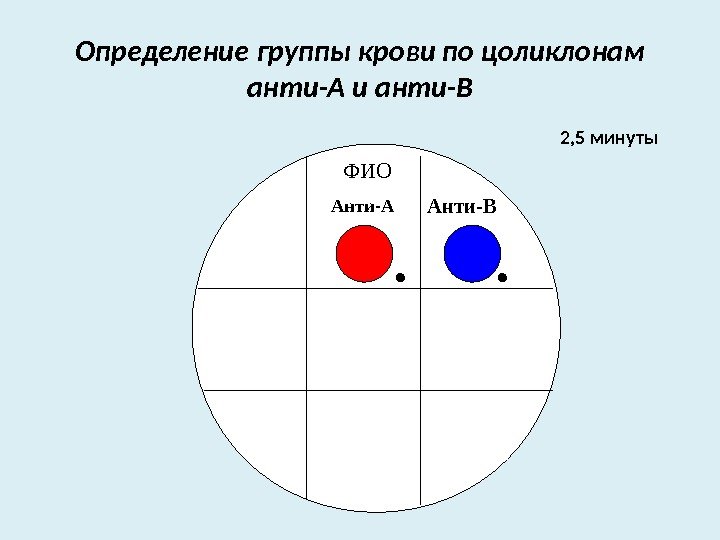 Определение группы крови по цоликлонам анти-А и анти-В

2,5 минуты

ФИО

Анти-А

Анти-В